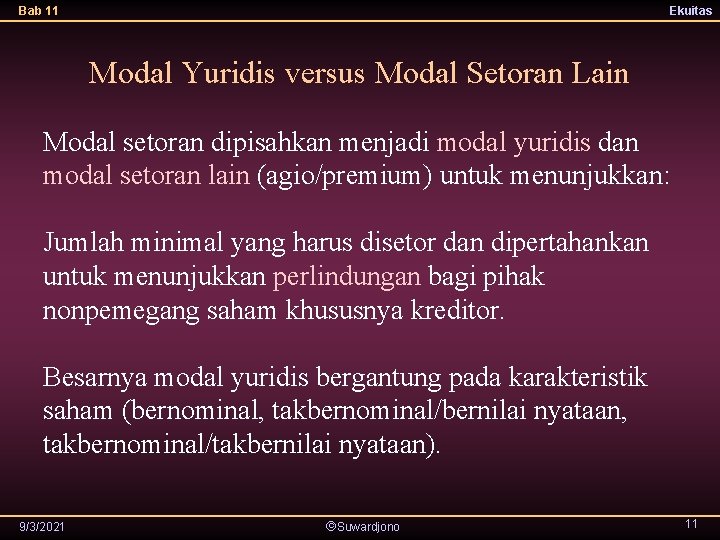 Bab 11

Ekuitas

Modal Yuridis versus Modal Setoran Lain

Modal setoran dipisahkan menjadi modal yuridis dan modal setoran lain (agio/premium) untuk menunjukkan:

Jumlah minimal yang harus disetor dan dipertahankan untuk menunjukkan perlindungan bagi pihak nonpemegang saham khususnya kreditor.

Besarnya modal yuridis bergantung pada karakteristik saham (bernominal, takbernominal/bernilai nyataan, takbernominal/takbernilai nyataan).

9/3/2021

©Suwardjono

11